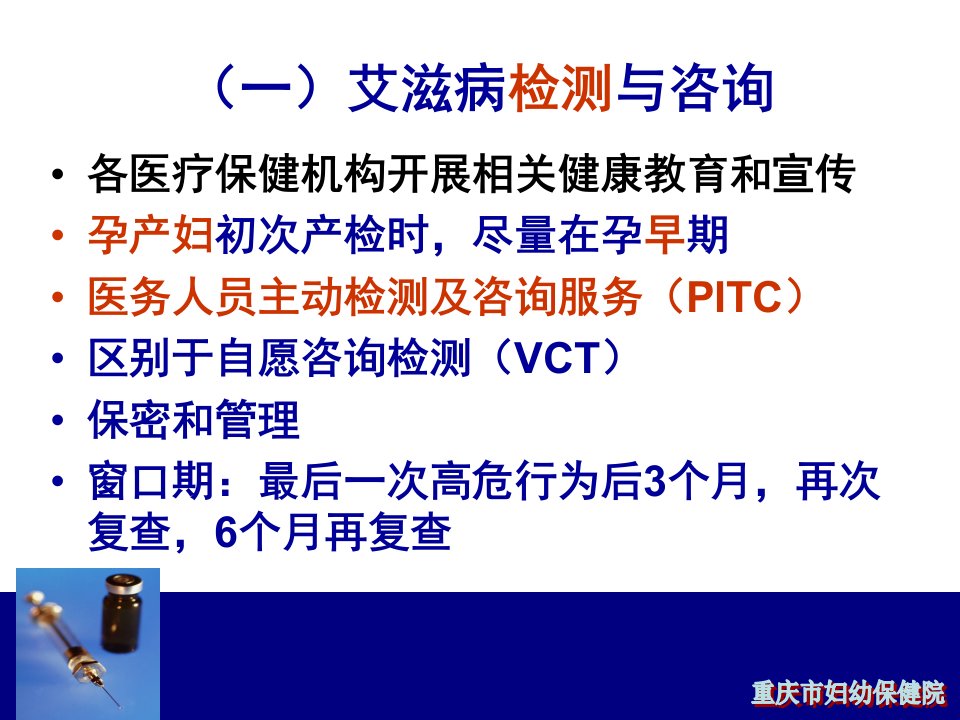 （一）艾滋病检测与咨询

• 各医疗保健机构开展相关健康教育和宣传
• 孕产妇初次产检时，尽量在孕早期
• 医务人员主动检测及咨询服务（PITC）
• 区别于自愿咨询检测（VCT）
• 保密和管理
• 窗口期：最后一次高危行为后3个月，再次复查，6个月再复查

重庆市妇幼保健院